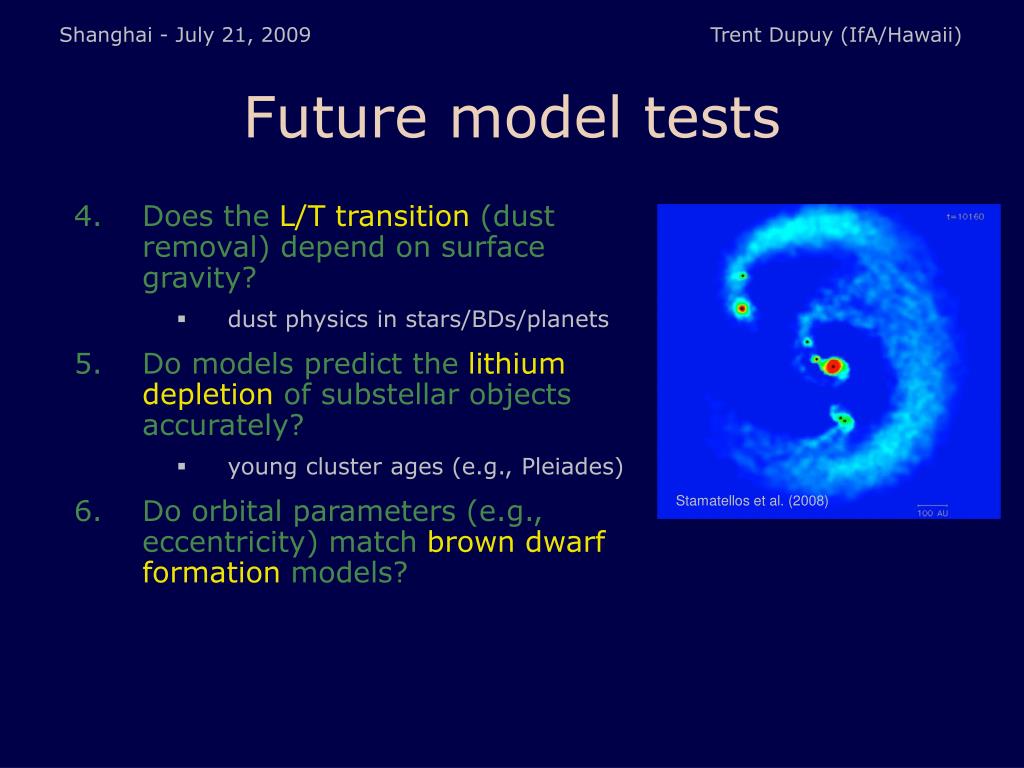 Shanghai - July 21, 2009

Trent Dupuy (IfA/Hawaii)

Future model tests

4. Does the L/T transition (dust removal) depend on surface gravity?

▪ dust physics in stars/BDs/planets

5. Do models predict the lithium depletion of substellar objects accurately?

▪ young cluster ages (e.g., Pleiades)

6. Do orbital parameters (e.g., eccentricity) match brown dwarf formation models?

t=10160

Stamatellos et al. (2008)

100 AU